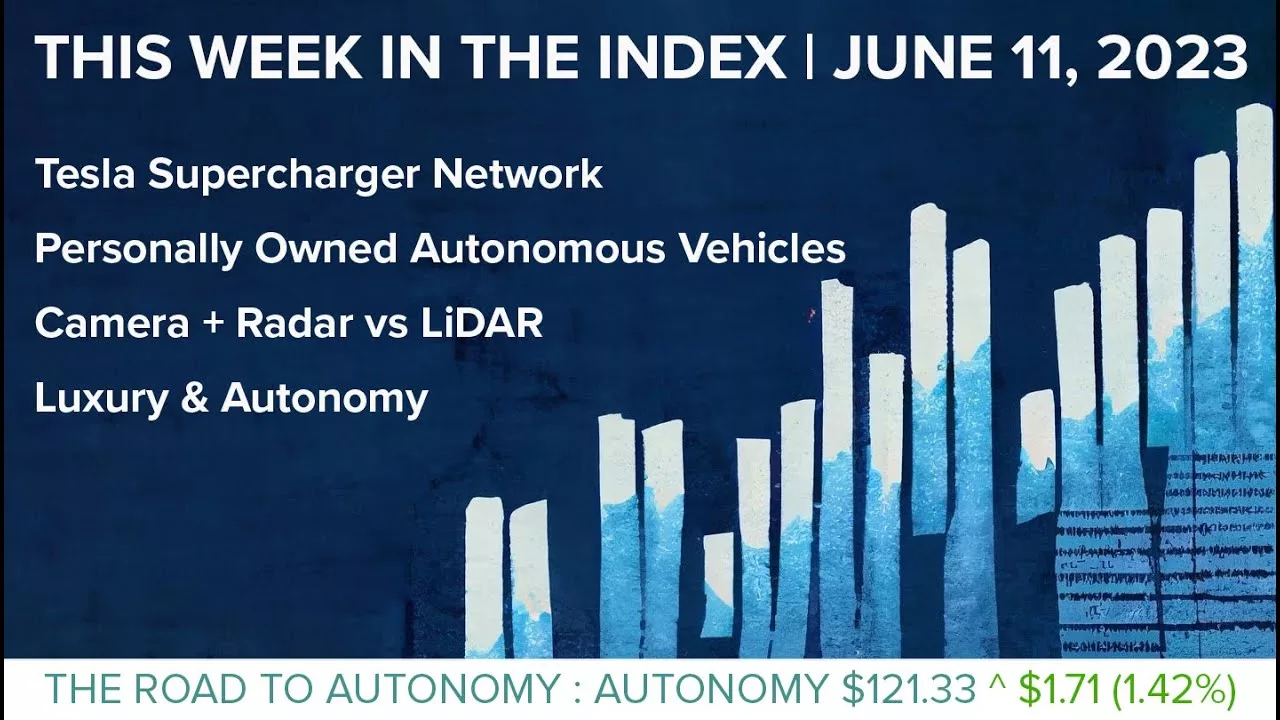 THIS WEEK IN THE INDEX | JUNE 11, 2023

Tesla Supercharger Network

Personally Owned Autonomous Vehicles

Camera + Radar vs LiDAR

Luxury & Autonomy

THE ROAD TO AUTONOMY : AUTONOMY \$121.33 ^ \$1.71 (1.42%)